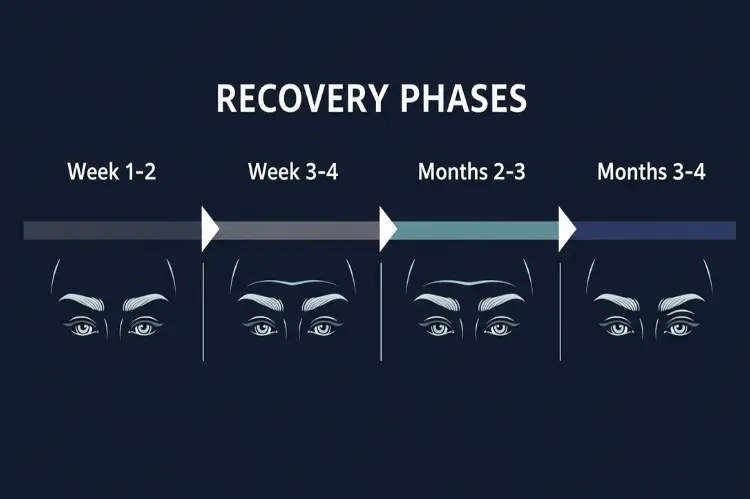 RECOVERY PHASES

Week 1-2

Week 3-4

Months 2-3

Months 3-4